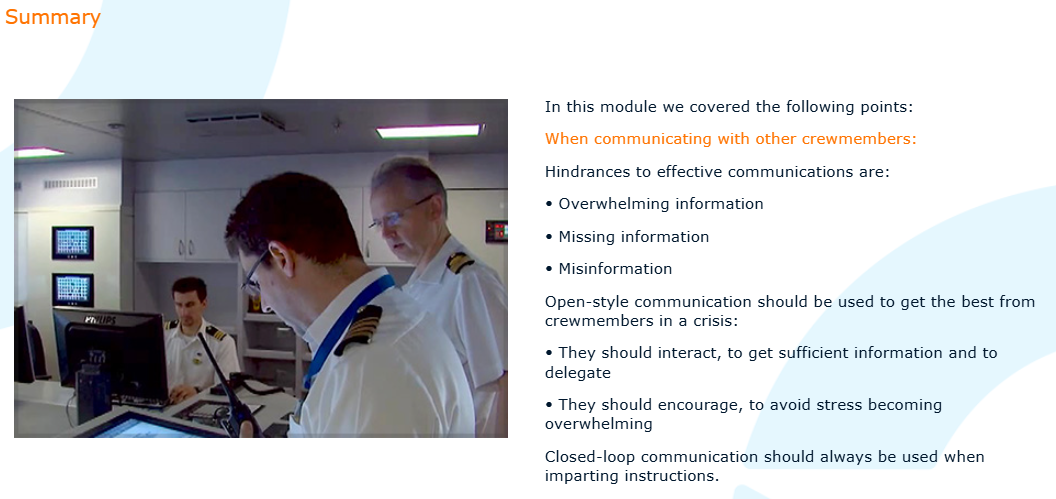 Summary

PHILIPS

In this module we covered the following points:

When communicating with other crewmembers:

Hindrances to effective communications are:

• Overwhelming information

• Missing information

• Misinformation

Open-style communication should be used to get the best from crewmembers in a crisis:

• They should interact, to get sufficient information and to delegate

• They should encourage, to avoid stress becoming overwhelming

Closed-loop communication should always be used when imparting instructions.